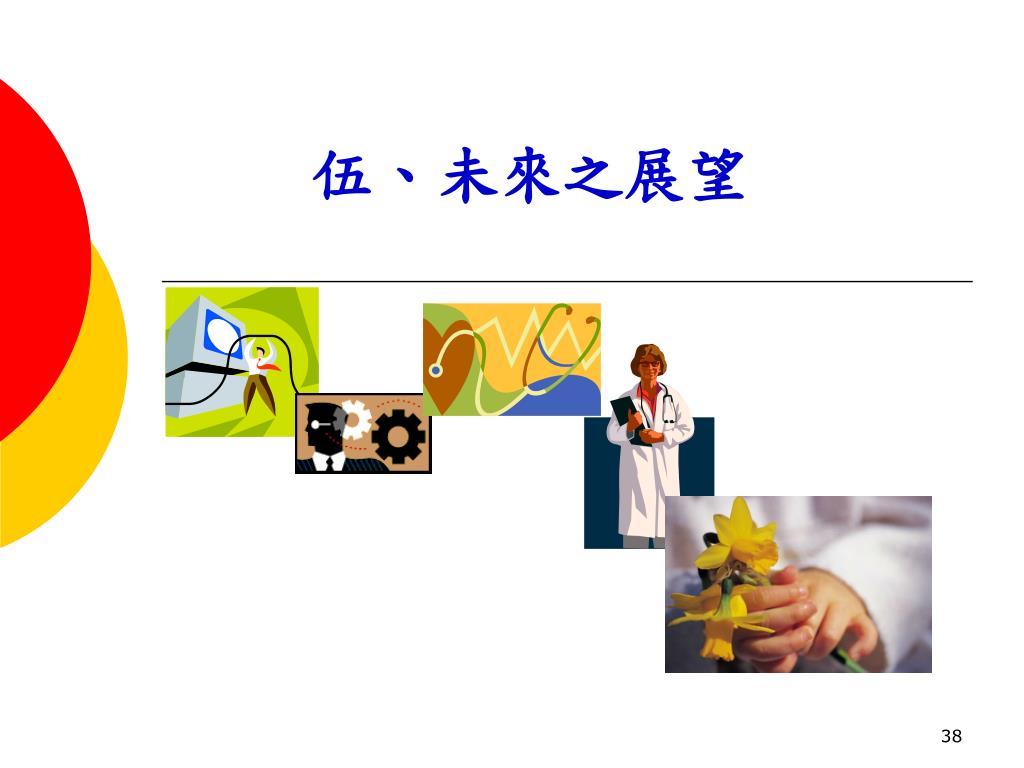 伍、未來之展望

38